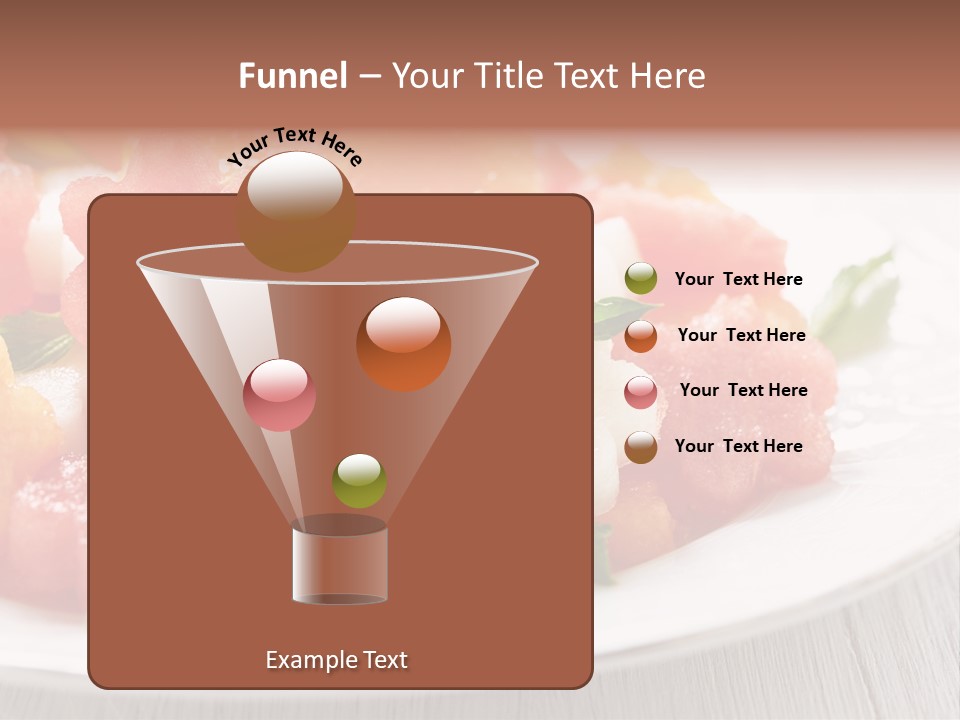 Funnel – Your Title Text Here

Your Text Here

Your Text Here

Your Text Here

Your Text Here

Your Text Here

Example Text